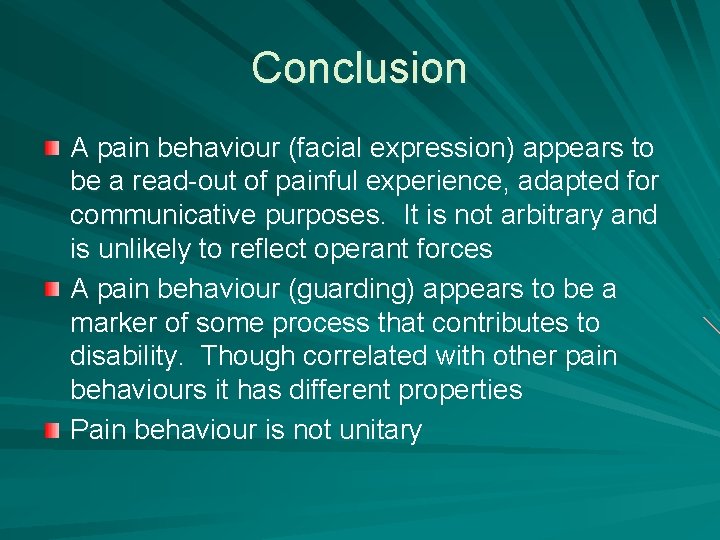 Conclusion

A pain behaviour (facial expression) appears to be a read-out of painful experience, adapted for communicative purposes. It is not arbitrary and is unlikely to reflect operant forces

A pain behaviour (guarding) appears to be a marker of some process that contributes to disability. Though correlated with other pain behaviours it has different properties

Pain behaviour is not unitary